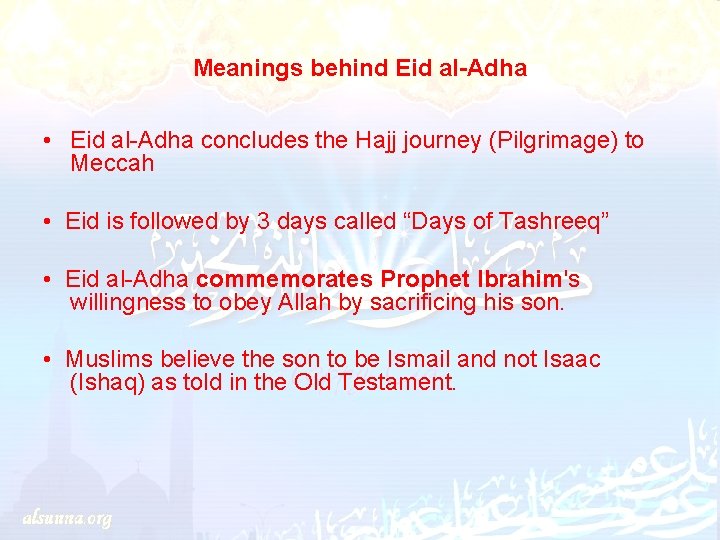 Meanings behind Eid al-Adha

• Eid al-Adha concludes the Hajj journey (Pilgrimage) to Meccah

• Eid is followed by 3 days called "Days of Tashreeq"

• Eid al-Adha commemorates Prophet Ibrahim's willingness to obey Allah by sacrificing his son.

• Muslims believe the son to be Ismail and not Isaac (Ishaq) as told in the Old Testament.

alsunna.org